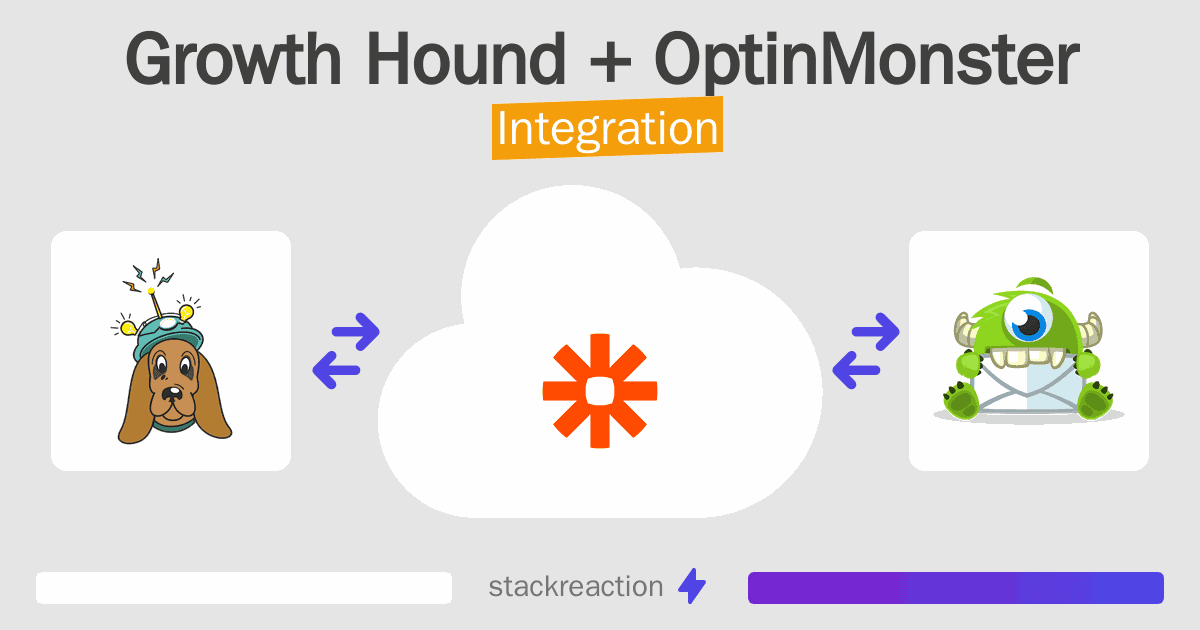 Growth Hound + OptinMonster
Integration

stackreaction